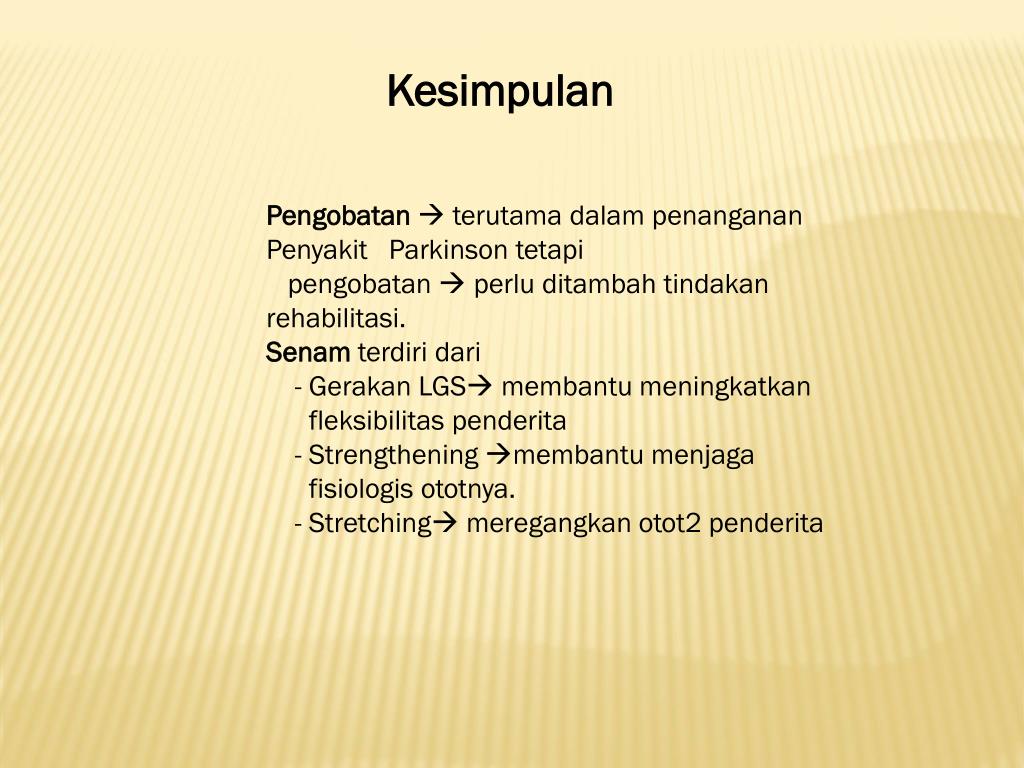 Kesimpulan

Pengobatan → terutama dalam penanganan Penyakit Parkinson tetapi pengobatan → perlu ditambah tindakan rehabilitasi.

Senam terdiri dari
- Gerakan LGS→ membantu meningkatkan fleksibilitas penderita
- Strengthening →membantu menjaga fisiologis ototnya.
- Stretching→ meregangkan otot2 penderita